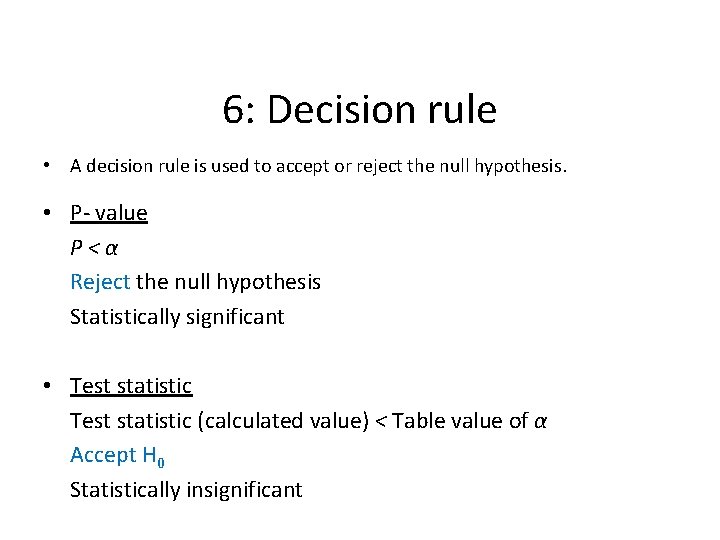 6: Decision rule

• A decision rule is used to accept or reject the null hypothesis.

• P- value

$P < \alpha$

Reject the null hypothesis

Statistically significant

• Test statistic

Test statistic (calculated value) < Table value of $\alpha$

Accept $H_0$

Statistically insignificant